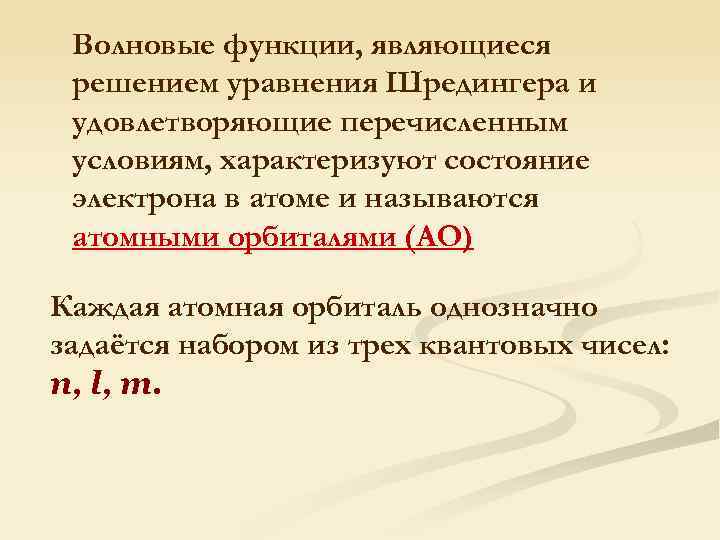 Волновые функции, являющиеся решением уравнения Шредингера и удовлетворяющие перечисленным условиям, характеризуют состояние электрона в атоме и называются атомными орбиталями (АО)

Каждая атомная орбиталь однозначно задаётся набором из трех квантовых чисел: $n$, $l$, $m$.